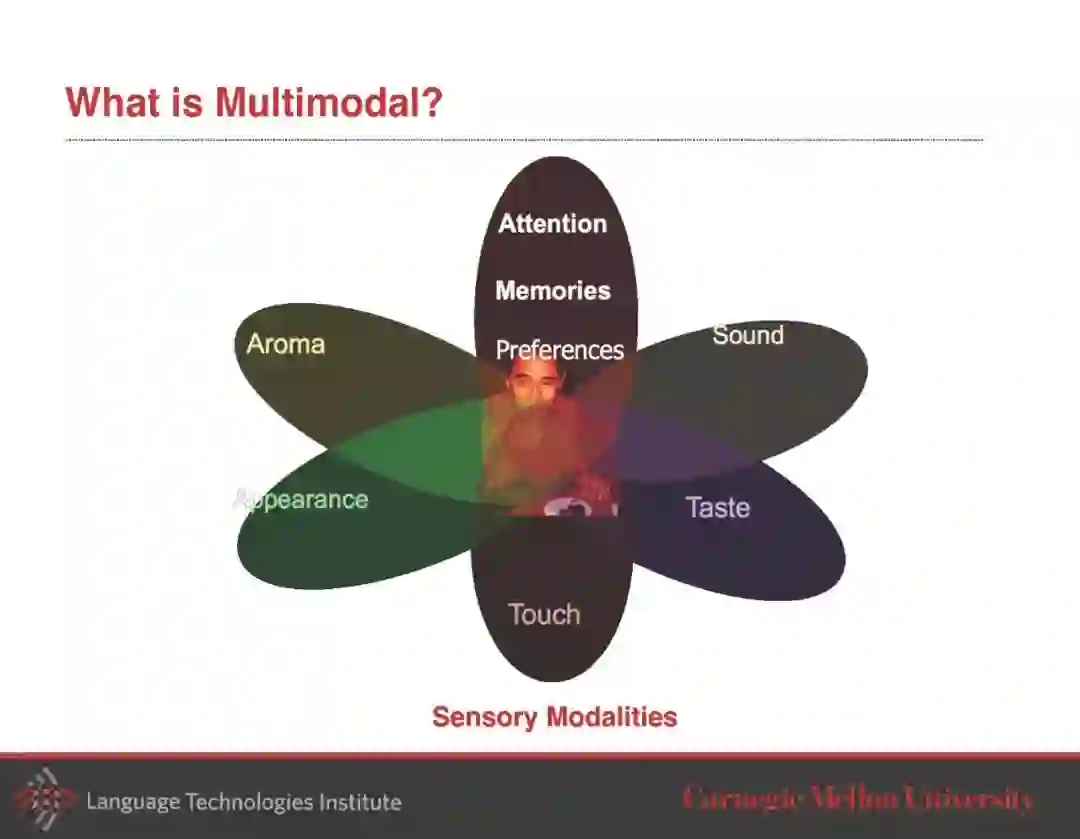 What is Multimodal?

Attention

Memories

Preferences

Aroma

Sound

Appearance

Taste

Touch

Sensory Modalities

Language Technologies Institute

Carnegie Mellon University